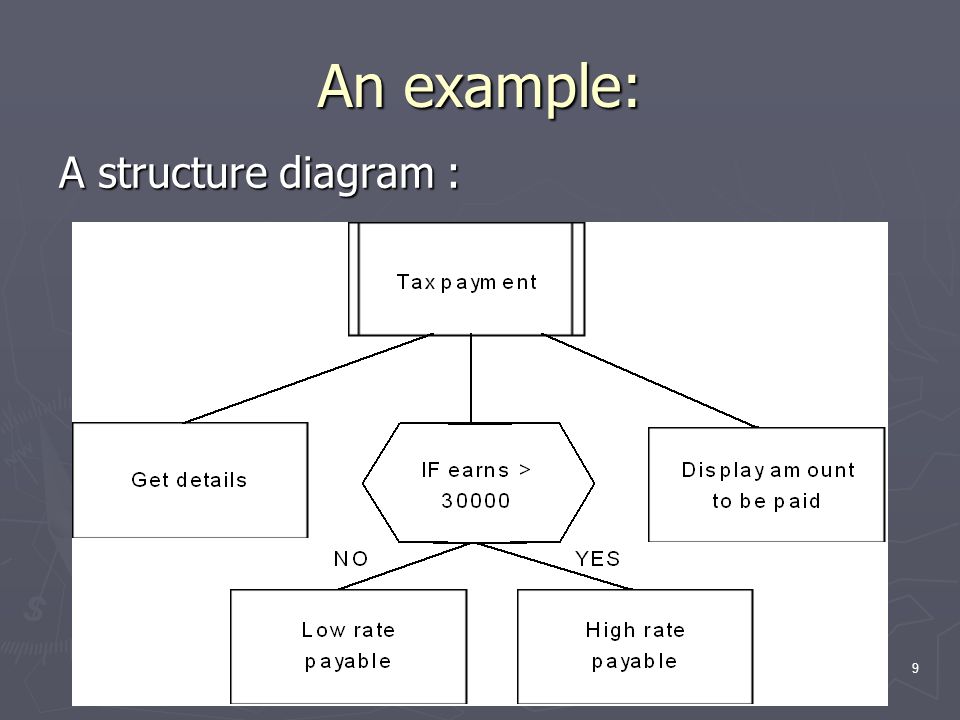 An example:

A structure diagram :

Tax payment

Get details

IF earns > 30000

Display amount to be paid

NO

YES

Low rate payable

High rate payable

9